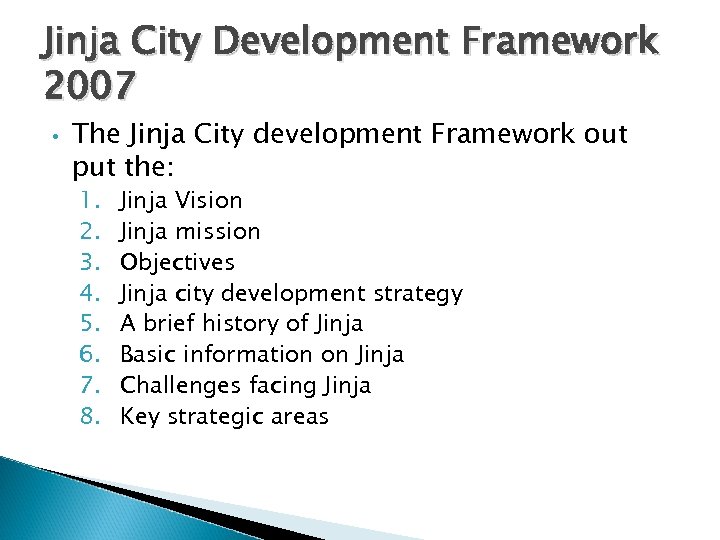 Jinja City Development Framework 2007

• The Jinja City development Framework out put the:
1. Jinja Vision
2. Jinja mission
3. Objectives
4. Jinja city development strategy
5. A brief history of Jinja
6. Basic information on Jinja
7. Challenges facing Jinja
8. Key strategic areas